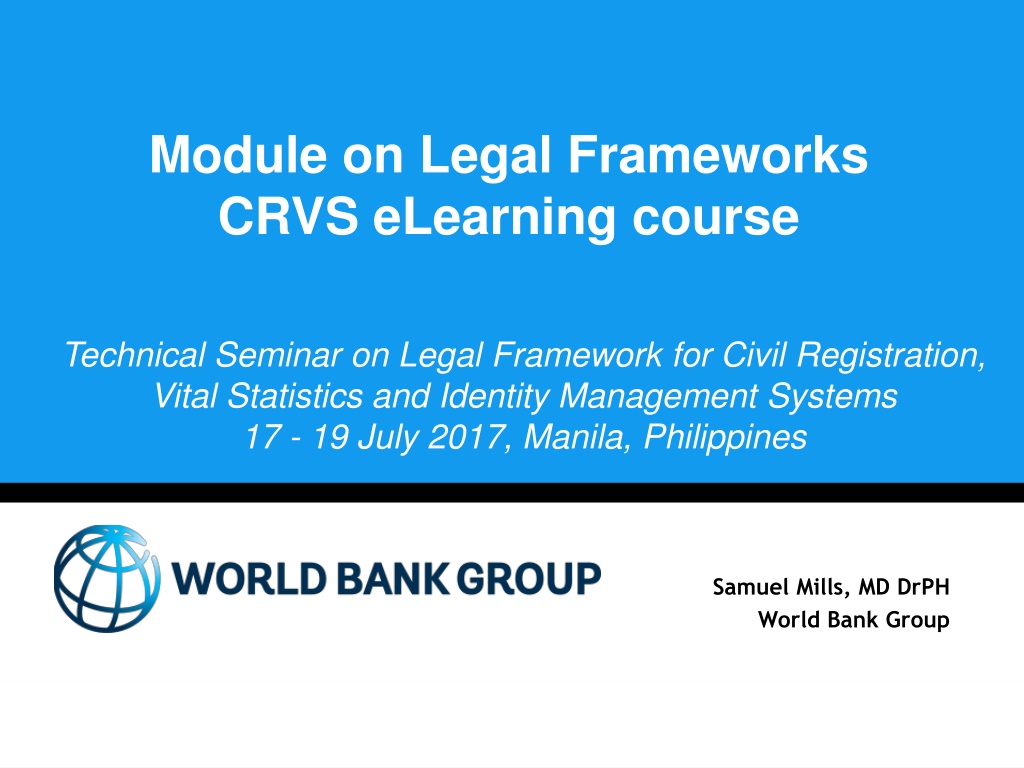 Module on Legal Frameworks
CRVS eLearning course

Technical Seminar on Legal Framework for Civil Registration, Vital Statistics and Identity Management Systems
17 - 19 July 2017, Manila, Philippines

WORLD BANK GROUP

Samuel Mills, MD DrPH
World Bank Group